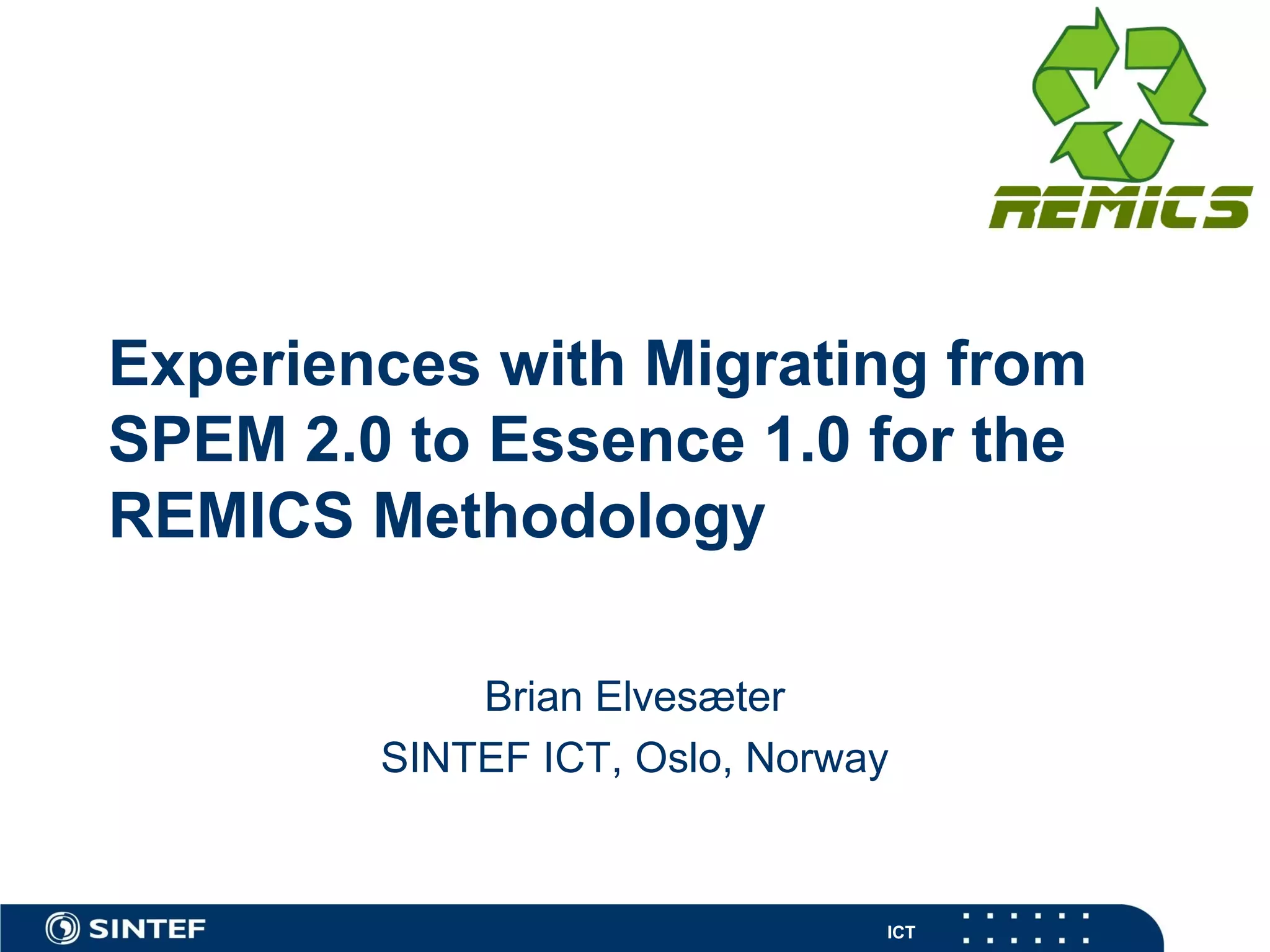 REMICS

Experiences with Migrating from SPEM 2.0 to Essence 1.0 for the REMICS Methodology

Brian Elvesæter

SINTEF ICT, Oslo, Norway

SINTEF

ICT